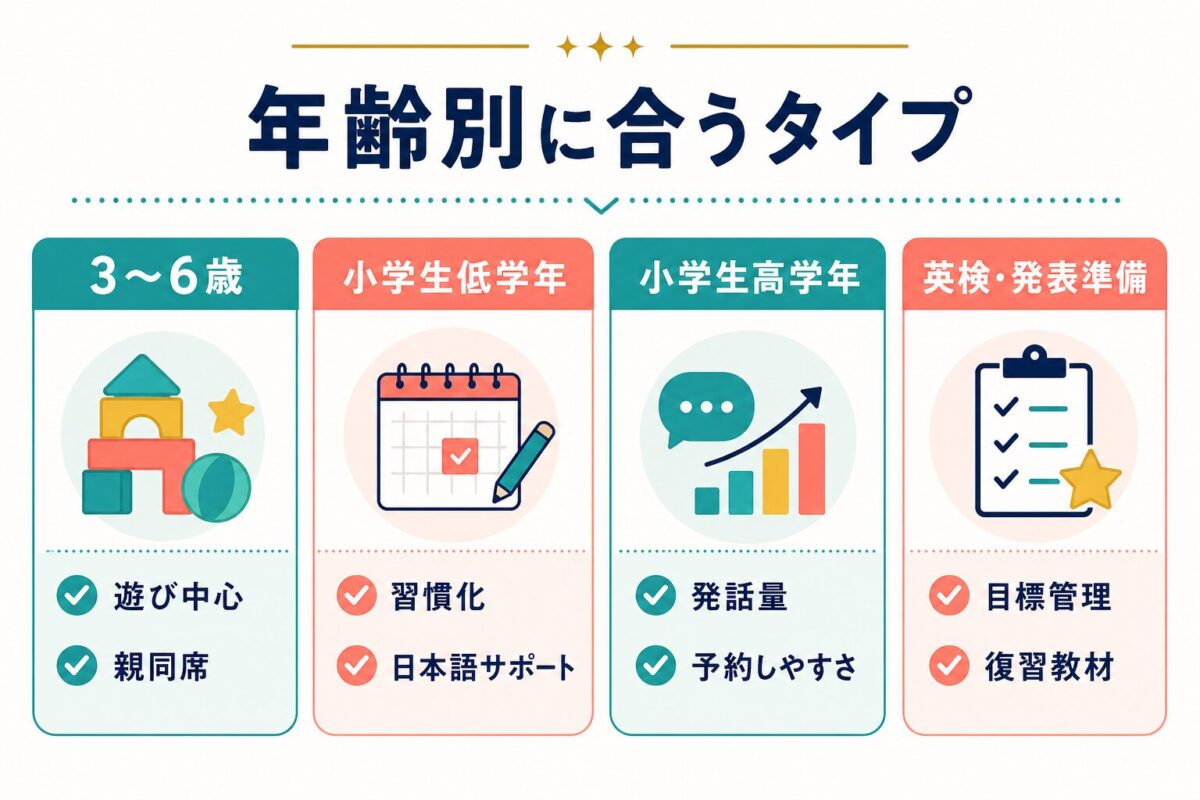 年齢別に合うタイプ

3〜6歳

遊び中心

親同席

小学生低学年

習慣化

日本語サポート

小学生高学年

発話量

予約しやすさ

英検・発表準備

目標管理

復習教材